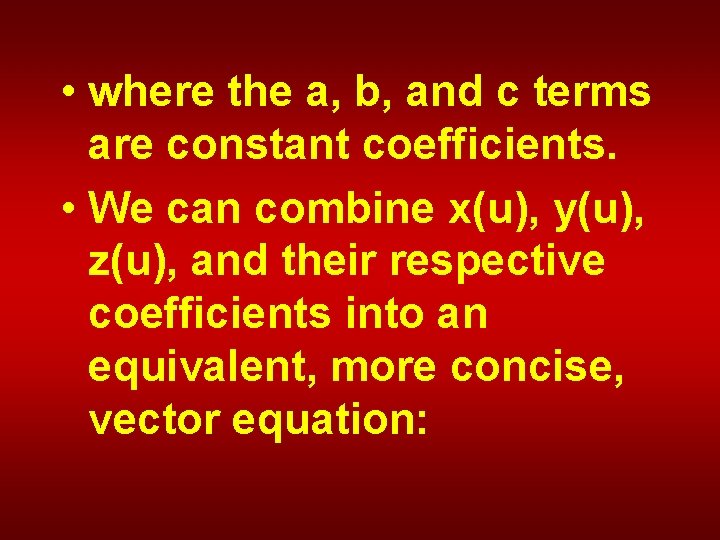 • where the a, b, and c terms are constant coefficients.

• We can combine x(u), y(u), z(u), and their respective coefficients into an equivalent, more concise, vector equation: